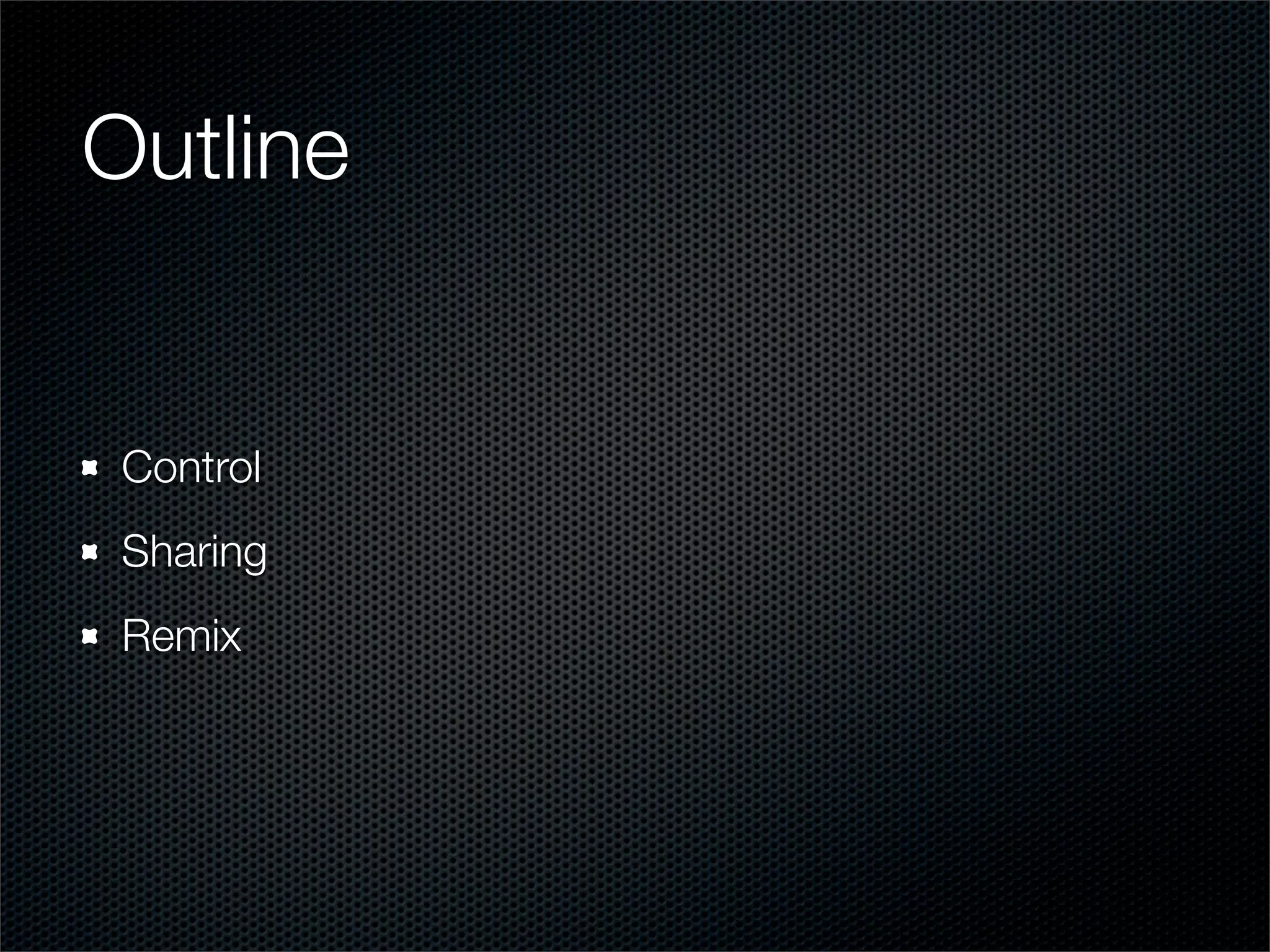 Outline

- Control
- Sharing
- Remix